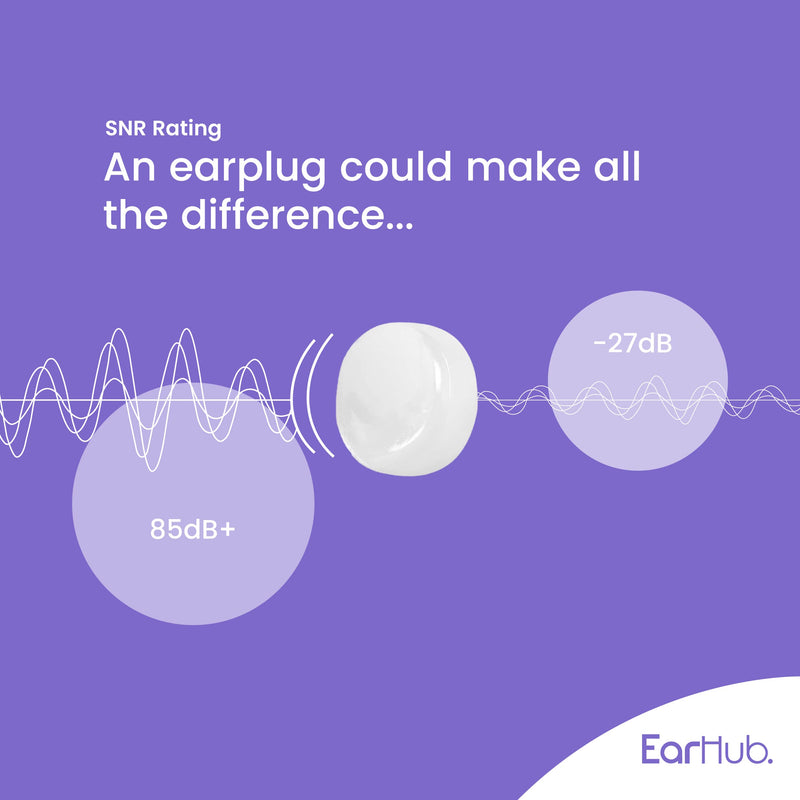 SNR Rating

An earplug could make all the difference...

-27dB

85dB+

EarHub.